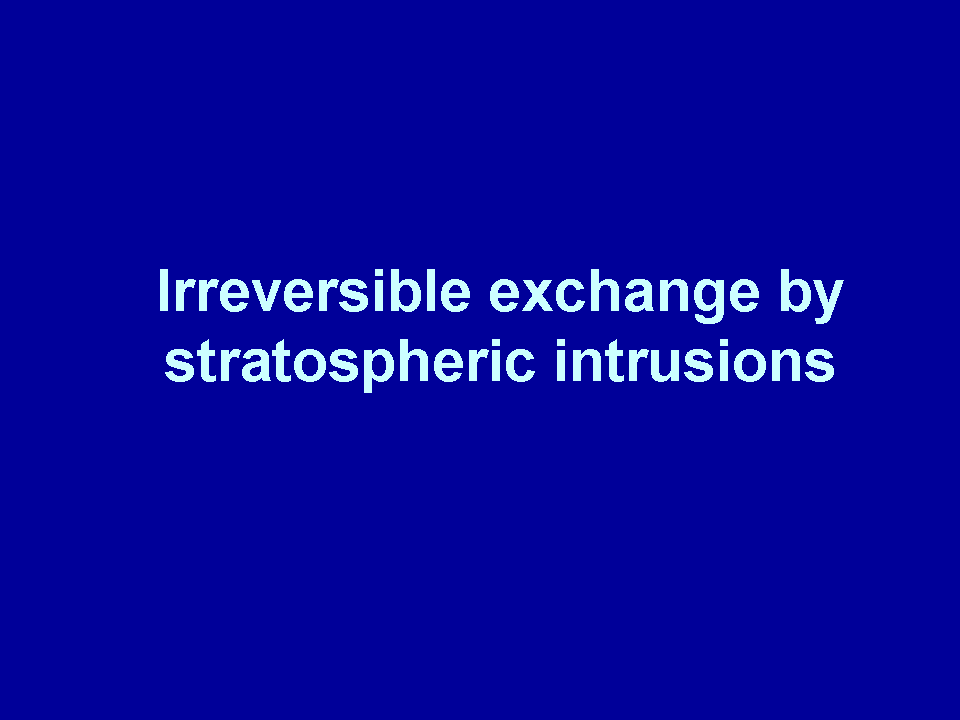 Irreversible exchange by stratospheric intrusions